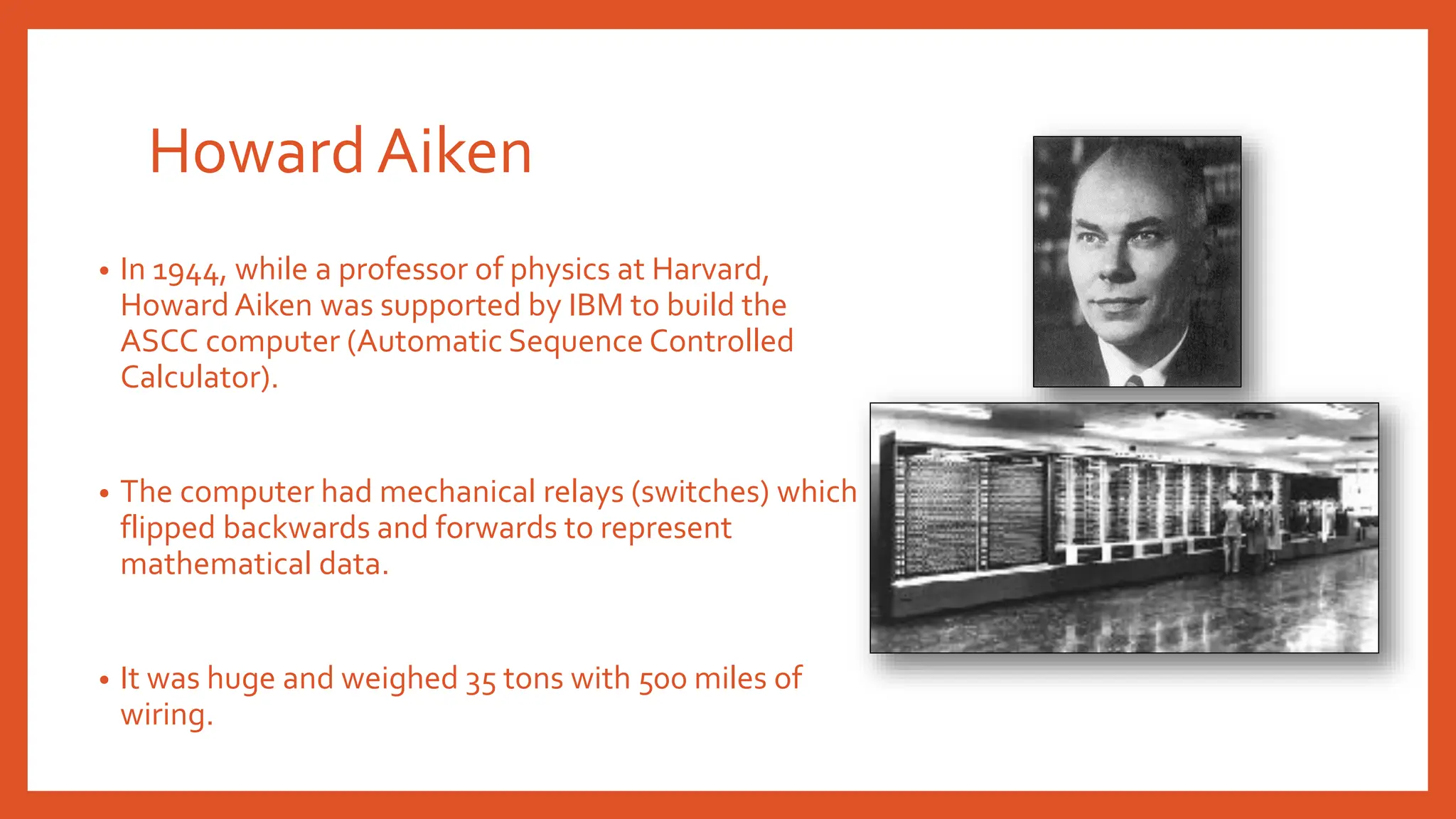 Howard Aiken

• In 1944, while a professor of physics at Harvard, Howard Aiken was supported by IBM to build the ASCC computer (Automatic Sequence Controlled Calculator).

• The computer had mechanical relays (switches) which flipped backwards and forwards to represent mathematical data.

• It was huge and weighed 35 tons with 500 miles of wiring.